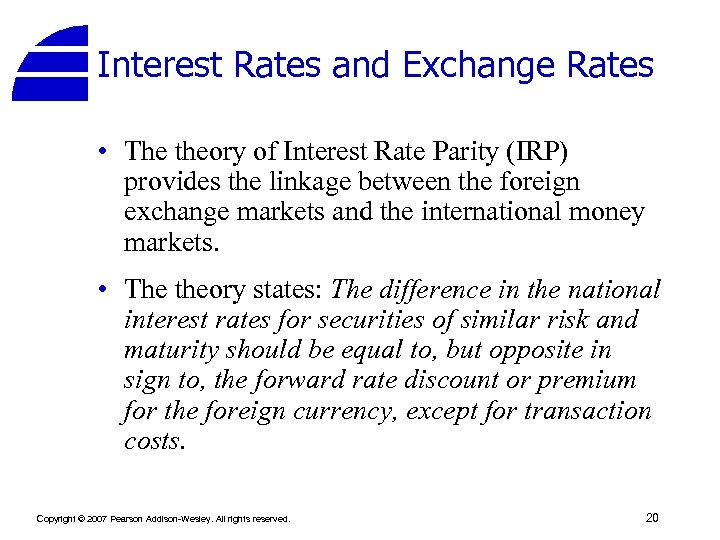 Interest Rates and Exchange Rates

• The theory of Interest Rate Parity (IRP) provides the linkage between the foreign exchange markets and the international money markets.

• The theory states: The difference in the national interest rates for securities of similar risk and maturity should be equal to, but opposite in sign to, the forward rate discount or premium for the foreign currency, except for transaction costs.

Copyright © 2007 Pearson Addison-Wesley. All rights reserved.

20